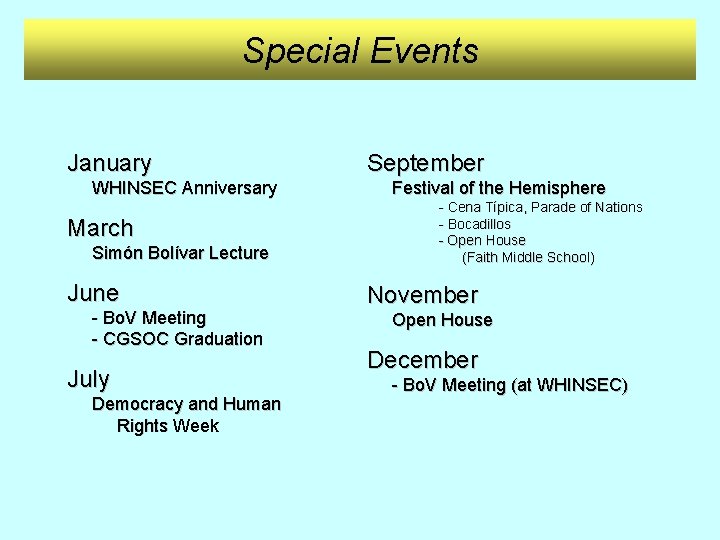 Special Events

January
WHINSEC Anniversary

March
Simón Bolívar Lecture

June
- BoV Meeting
- CGSOC Graduation

July
Democracy and Human Rights Week

September
Festival of the Hemisphere
- Cena Típica, Parade of Nations
- Bocadillos
- Open House
(Faith Middle School)

November
Open House

December
- BoV Meeting (at WHINSEC)